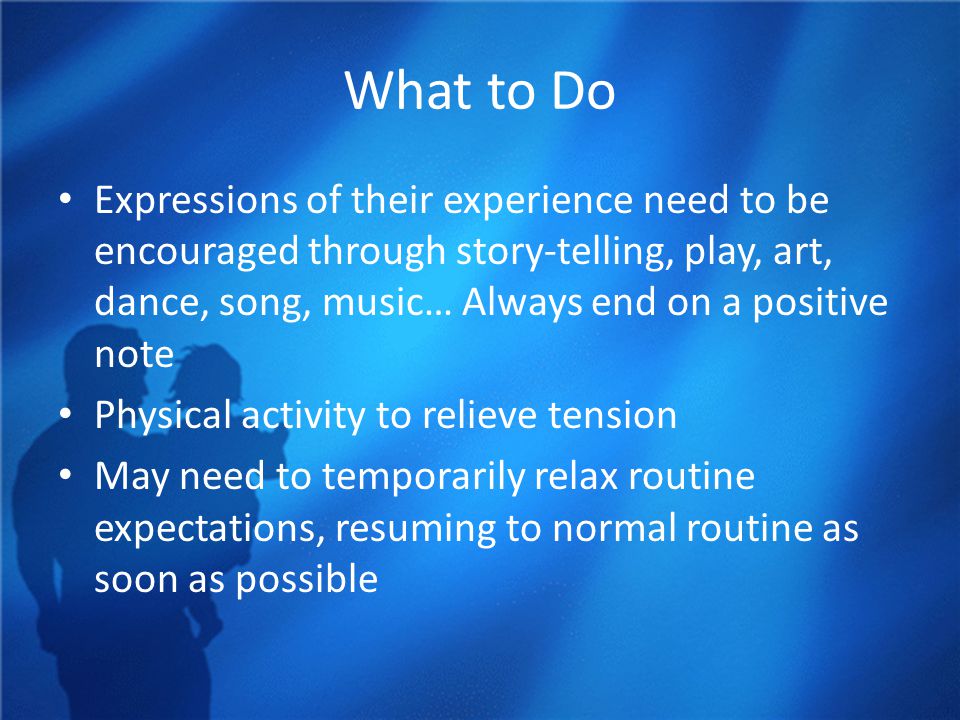 What to Do

• Expressions of their experience need to be encouraged through story-telling, play, art, dance, song, music… Always end on a positive note
• Physical activity to relieve tension
• May need to temporarily relax routine expectations, resuming to normal routine as soon as possible